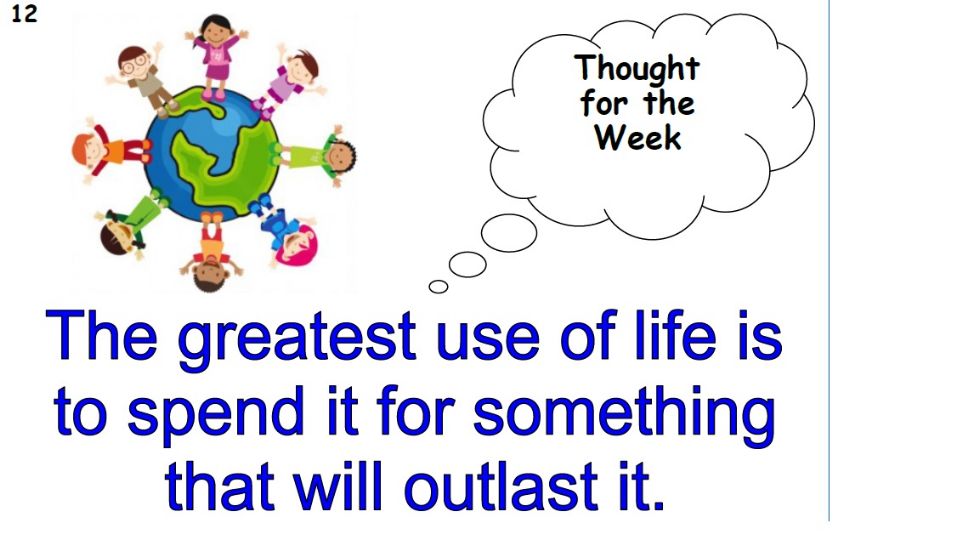 12

Thought for the Week

The greatest use of life is to spend it for something that will outlast it.